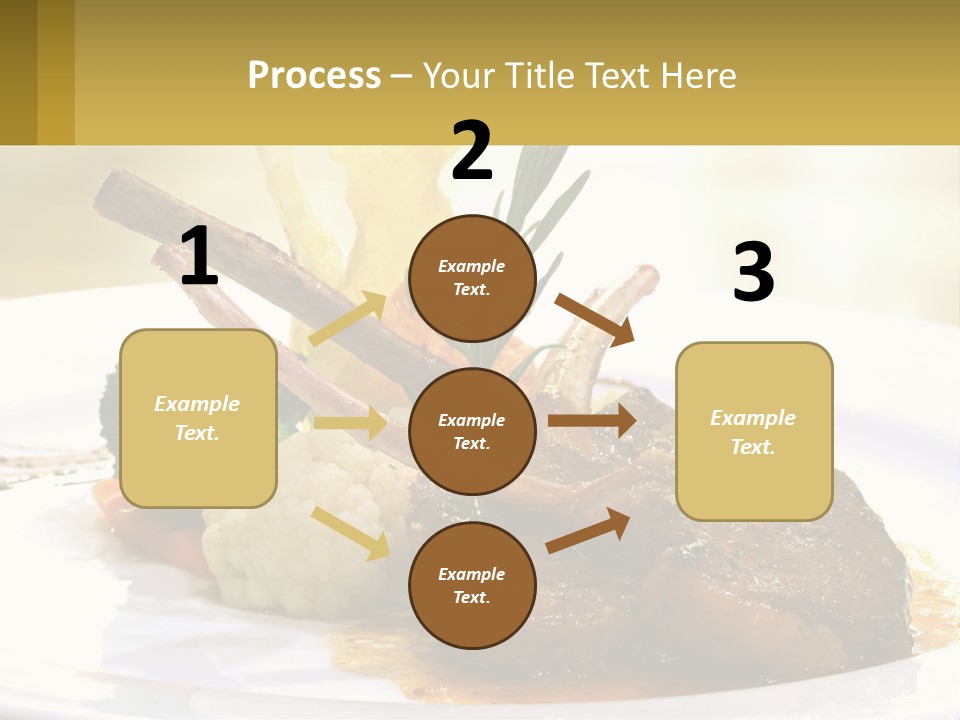 Process – Your Title Text Here

1

Example Text.

2

Example Text.

Example Text.

Example Text.

3

Example Text.